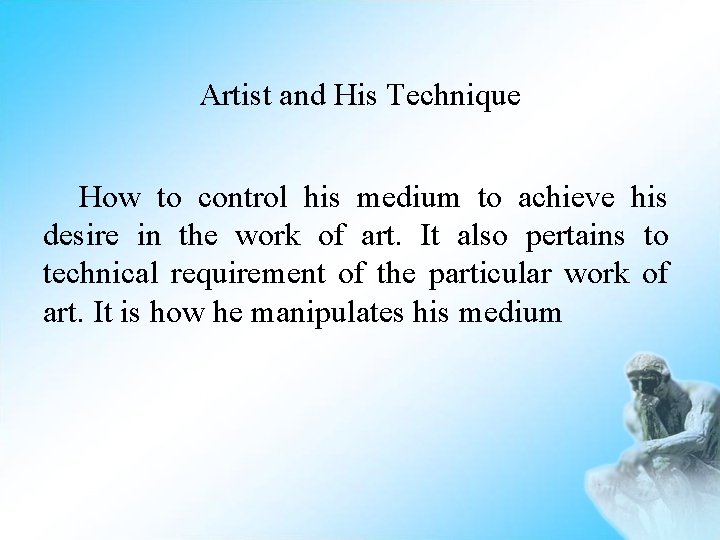 Artist and His Technique

How to control his medium to achieve his desire in the work of art. It also pertains to technical requirement of the particular work of art. It is how he manipulates his medium